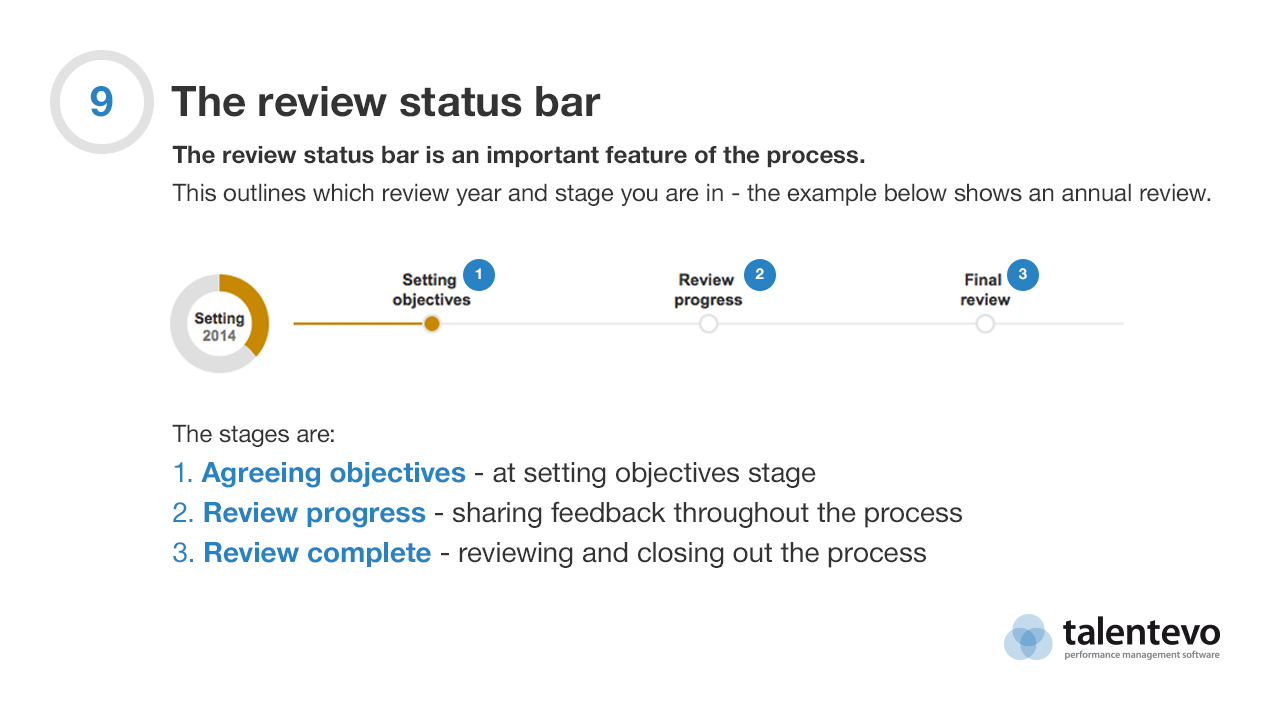 9

The review status bar

The review status bar is an important feature of the process.

This outlines which review year and stage you are in - the example below shows an annual review.

Setting 2014

Setting objectives 1

Review progress 2

Final review 3

The stages are:

1. Agreeing objectives - at setting objectives stage
2. Review progress - sharing feedback throughout the process
3. Review complete - reviewing and closing out the process

talentevo
performance management software